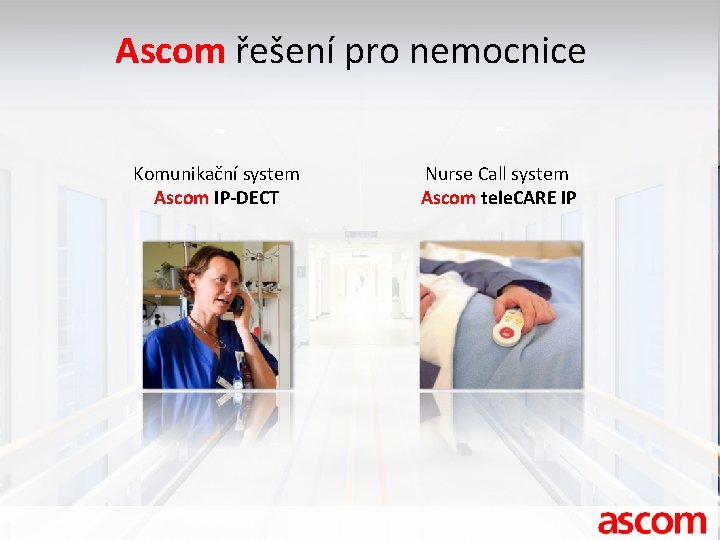 Ascom řešení pro nemocnice

Komunikační system
Ascom IP-DECT

Nurse Call system
Ascom teleCARE IP

ascom